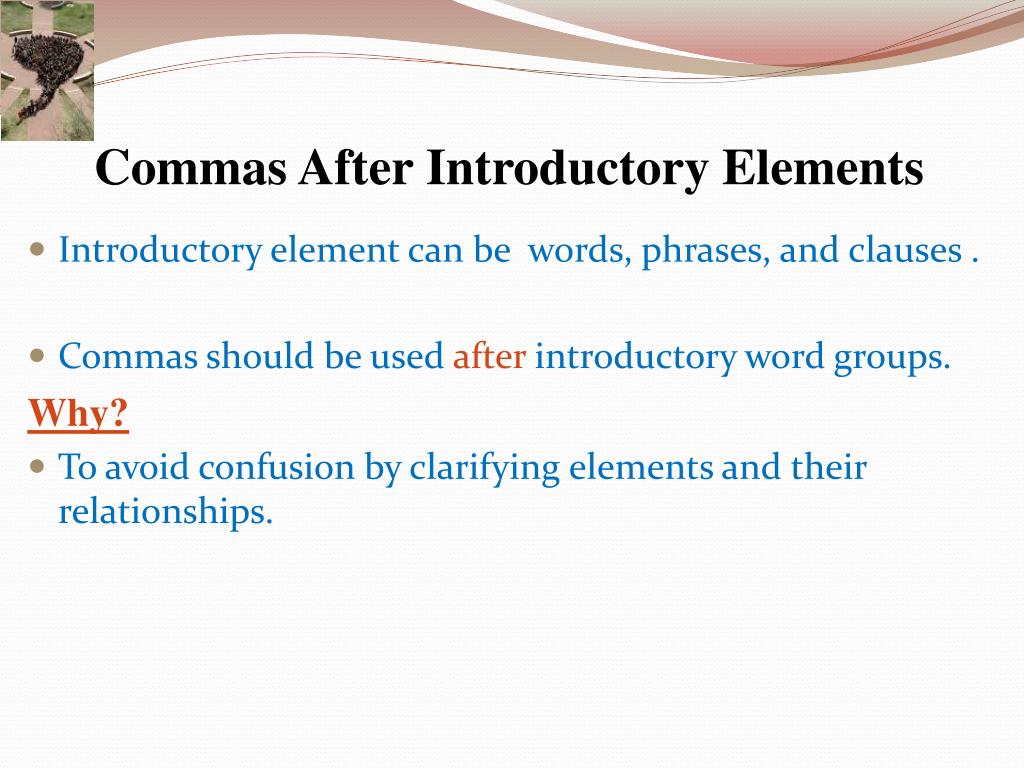 Commas After Introductory Elements

Introductory element can be words, phrases, and clauses .

Commas should be used after introductory word groups.

Why?

To avoid confusion by clarifying elements and their relationships.